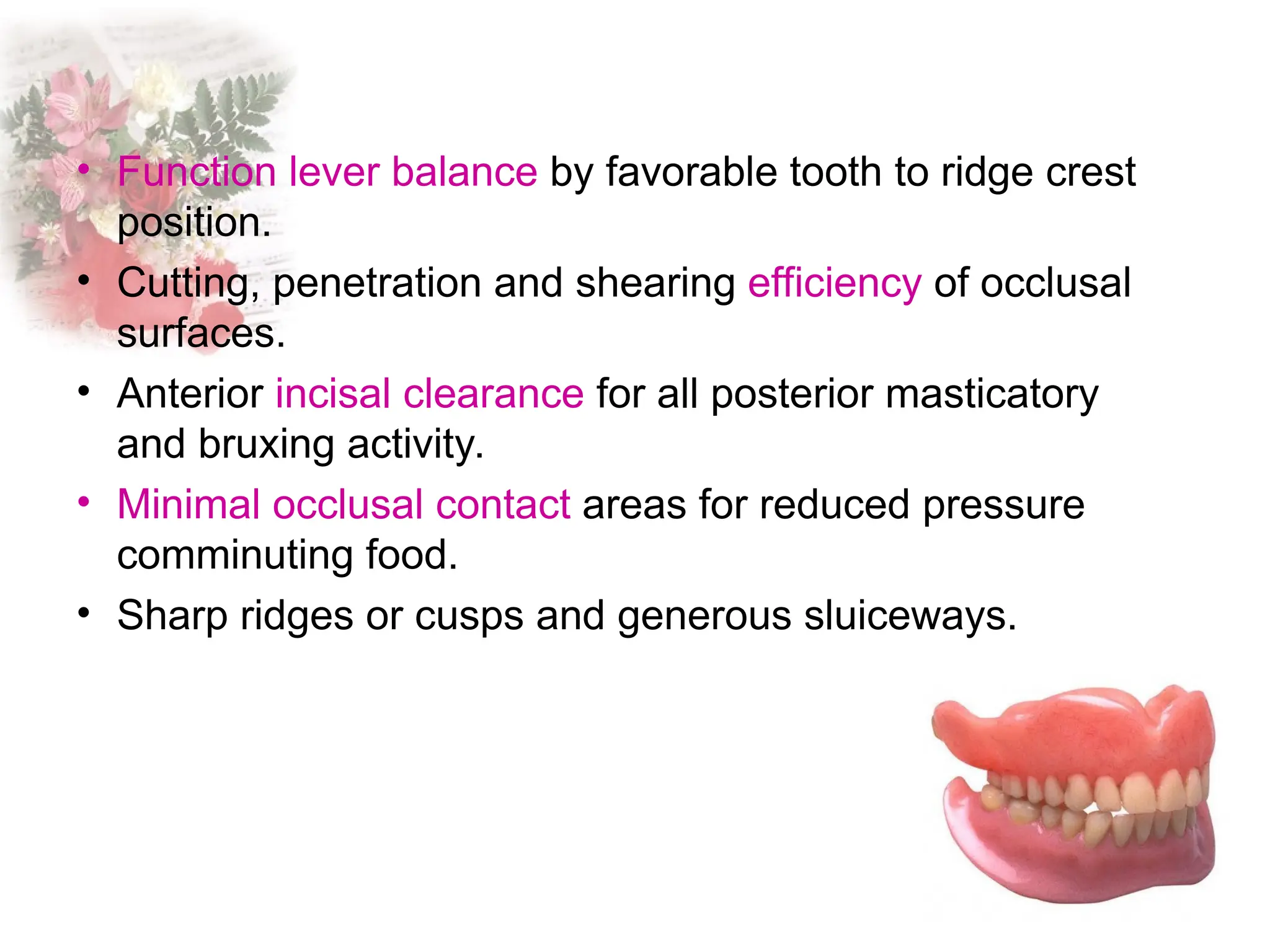 • Function lever balance by favorable tooth to ridge crest position.
• Cutting, penetration and shearing efficiency of occlusal surfaces.
• Anterior incisal clearance for all posterior masticatory and bruxing activity.
• Minimal occlusal contact areas for reduced pressure comminuting food.
• Sharp ridges or cusps and generous sluiceways.